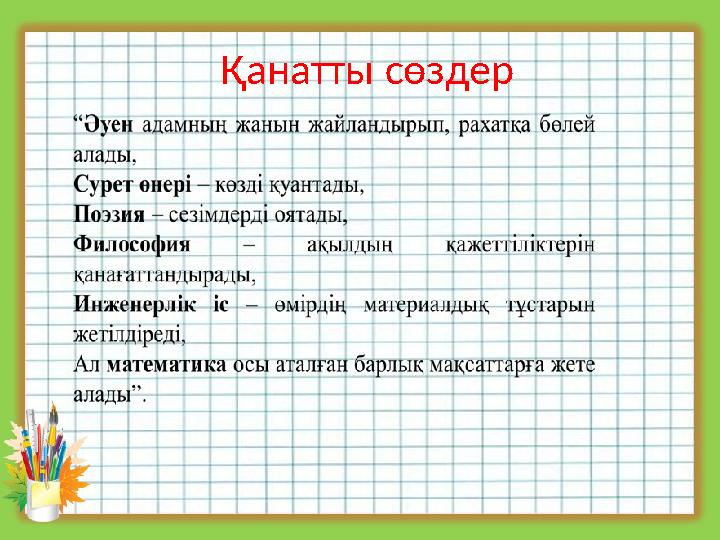 Қанатты сөздер

“Әуен адамның жанын жайландырып, рахатқа бөлей алады,
Сурет өнері – көзді қуантады,
Поэзия – сезімдерді оятады,
Философия – ақылдың қажеттіліктерін қанағаттандырады,
Инженерлік іс – өмірдің материалдық тұстарын жетілдіреді,
Ал математика осы аталған барлық мақсаттарға жете алады”.